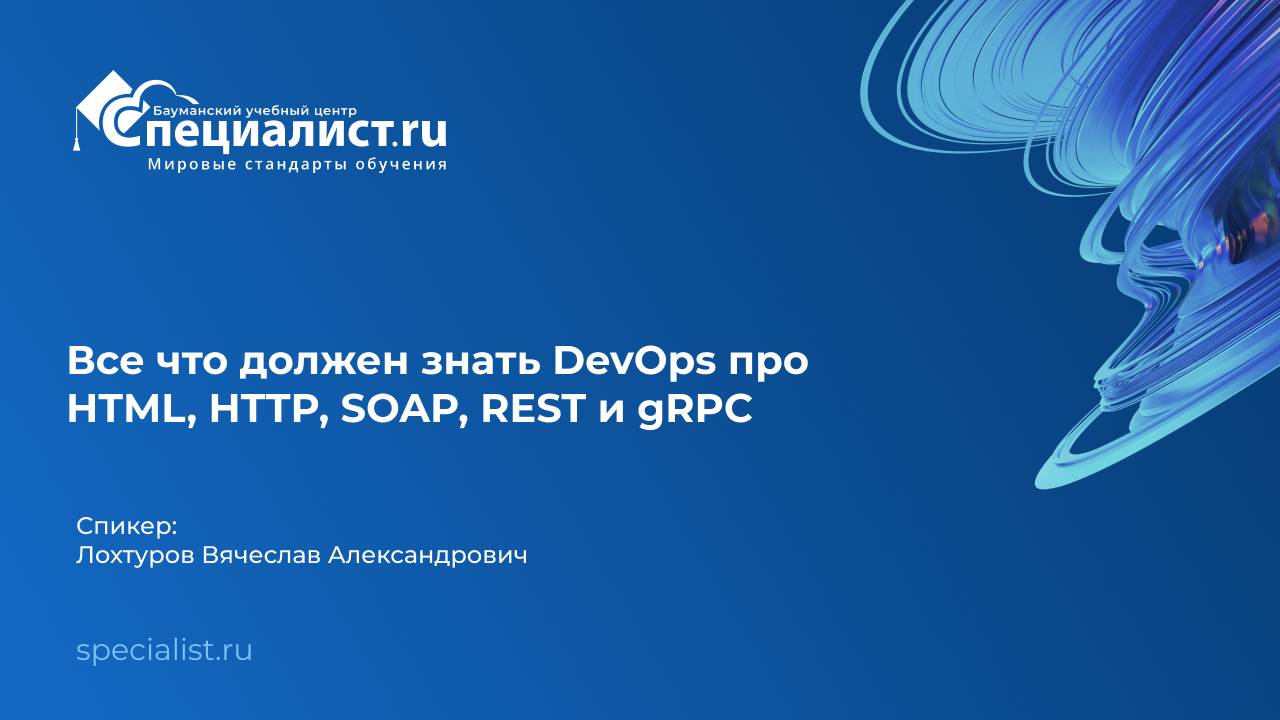 Бауманский учебный центр
Специалист.ru
Мировые стандарты обучения

Все что должен знать DevOps про HTML, HTTP, SOAP, REST и gRPC

Спикер:
Лохтуров Вячеслав Александрович

specialist.ru